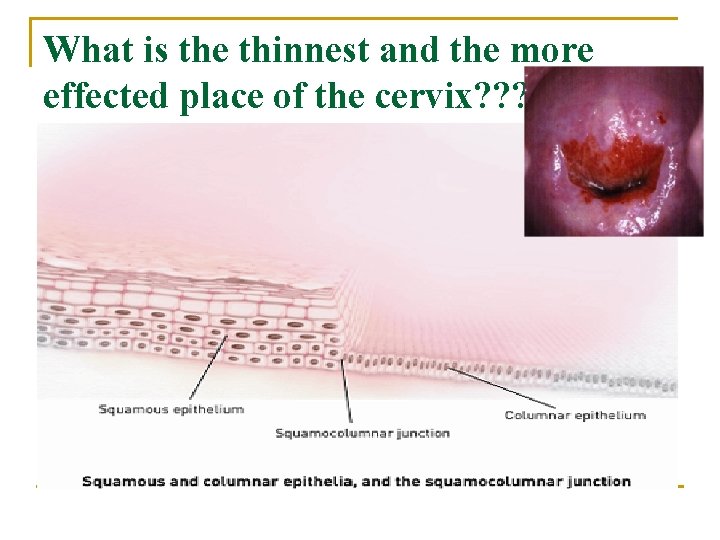 What is the thinnest and the more effected place of the cervix???

Squamous epithelium

Squamocolumnar junction

Columnar epithelium

Squamous and columnar epithelia, and the squamocolumnar junction